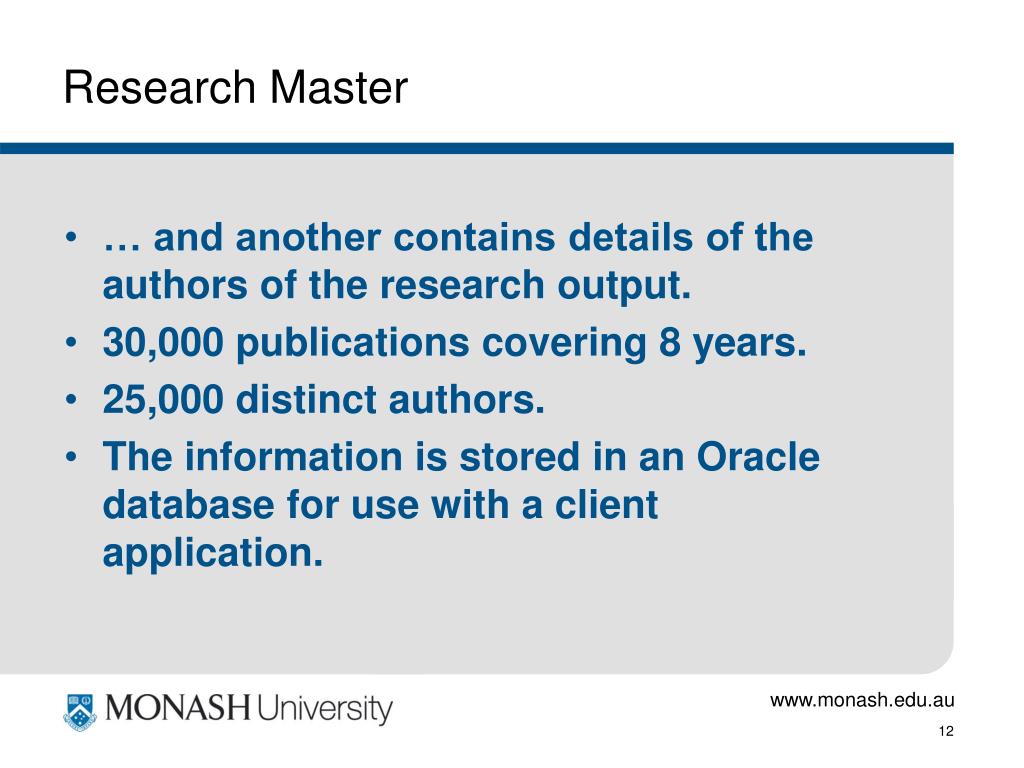 Research Master

• … and another contains details of the authors of the research output.
• 30,000 publications covering 8 years.
• 25,000 distinct authors.
• The information is stored in an Oracle database for use with a client application.

MONASH University

www.monash.edu.au

12